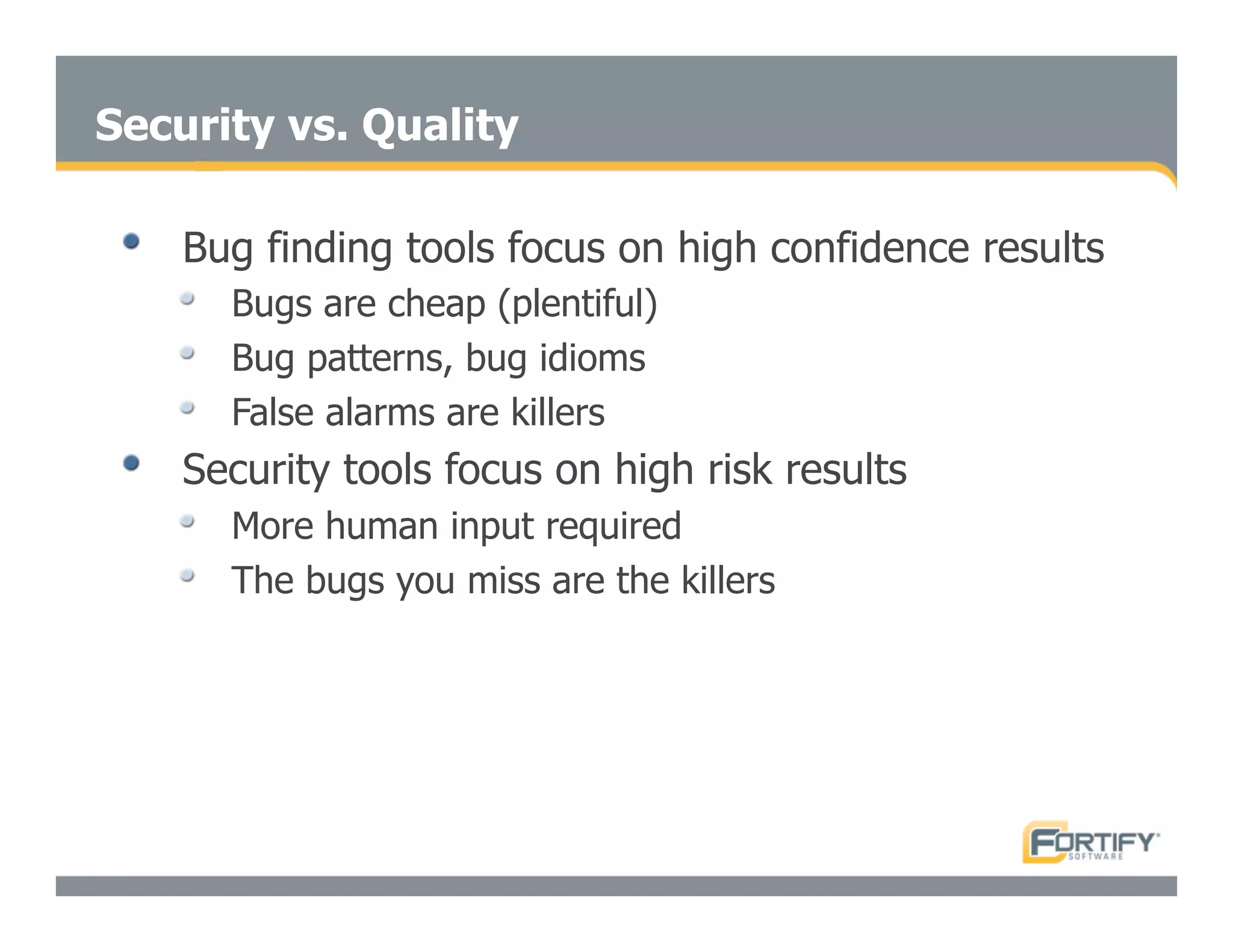 Security vs. Quality

- Bug finding tools focus on high confidence results
  - Bugs are cheap (plentiful)
  - Bug patterns, bug idioms
  - False alarms are killers
- Security tools focus on high risk results
  - More human input required
  - The bugs you miss are the killers

FORTIFY SOFTWARE